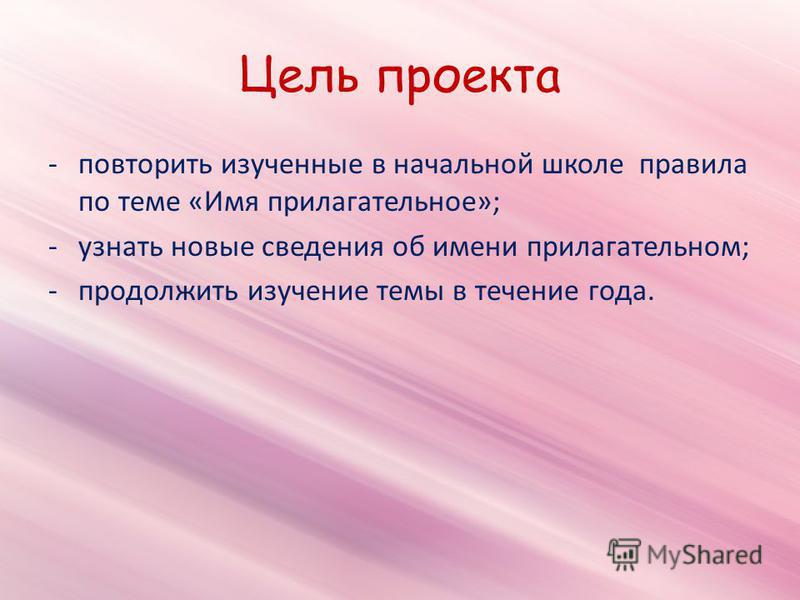 Цель проекта

- повторить изученные в начальной школе правила по теме «Имя прилагательное»;

- узнать новые сведения об имени прилагательном;

- продолжить изучение темы в течение года.

MyShared